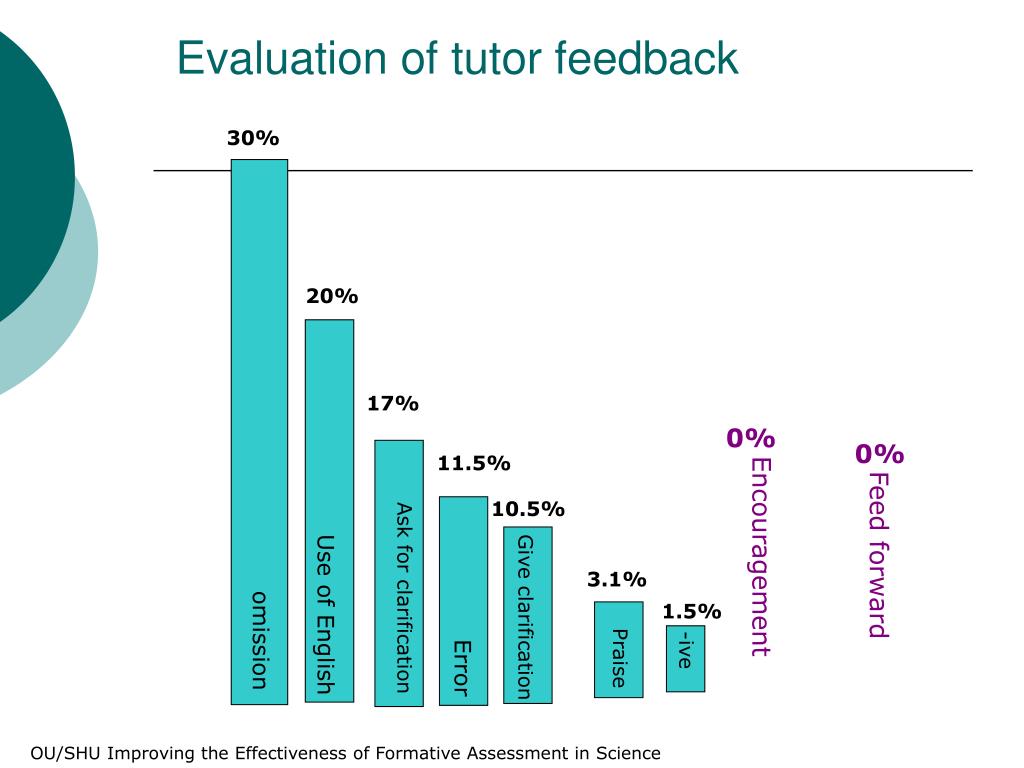 Evaluation of tutor feedback

30%
omission

20%
Use of English

17%
Ask for clarification

11.5%
Error

10.5%
Give clarification

3.1%
Praise

1.5%
-ive

0%
Encouragement

0%
Feed forward

OU/SHU Improving the Effectiveness of Formative Assessment in Science